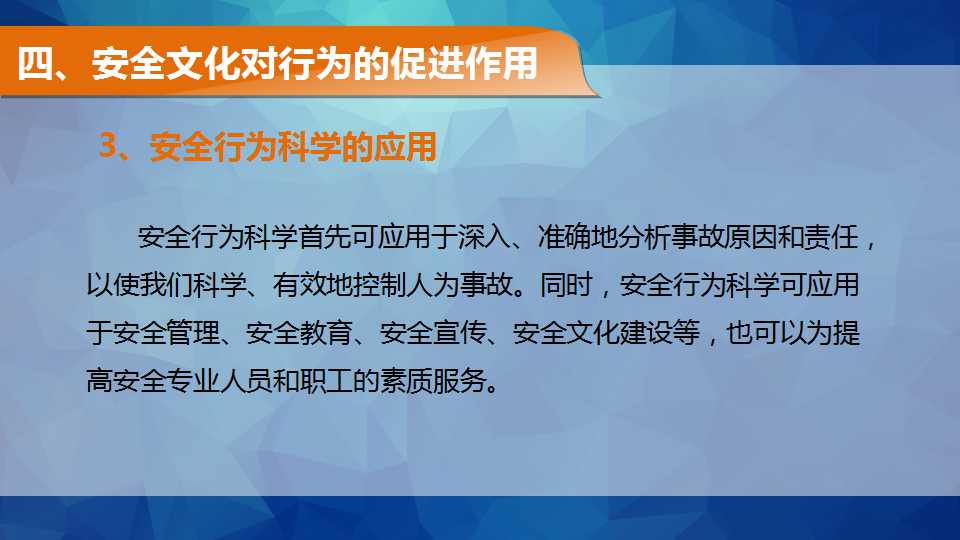 四、安全文化对行为的促进作用

3、安全行为科学的应用

安全行为科学首先可应用于深入、准确地分析事故原因和责任，以使我们科学、有效地控制人为事故。同时，安全行为科学可应用于安全管理、安全教育、安全宣传、安全文化建设等，也可以为提高安全专业人员和职工的素质服务。